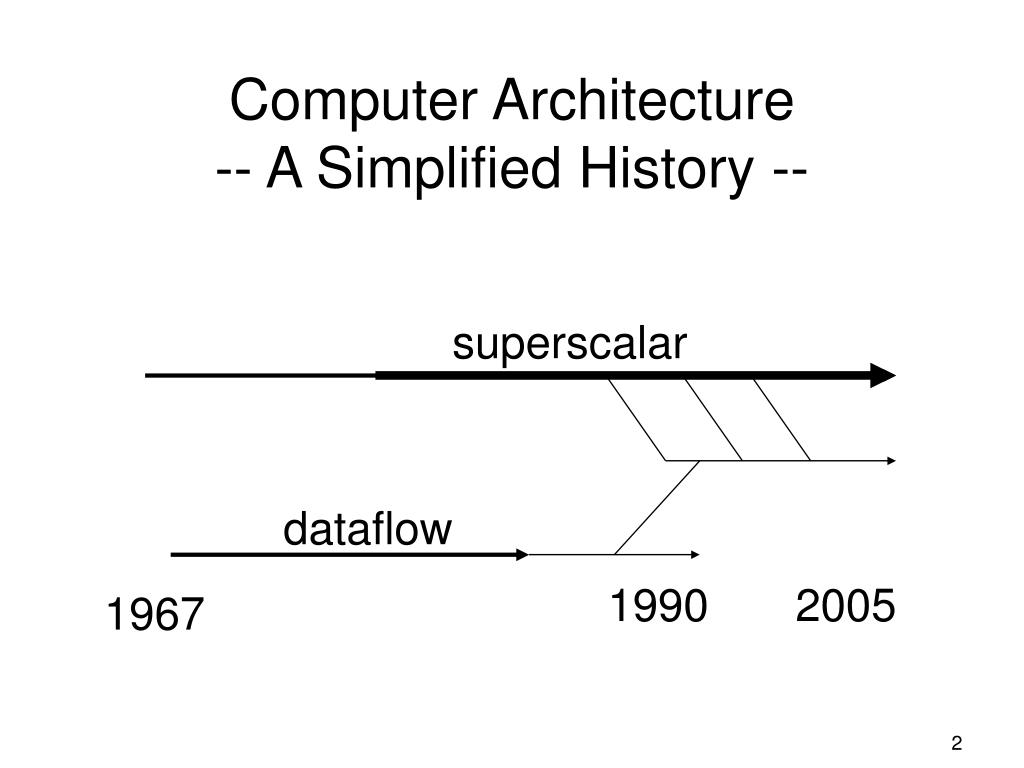 Computer Architecture
-- A Simplified History --

superscalar

dataflow

1967

1990

2005

2